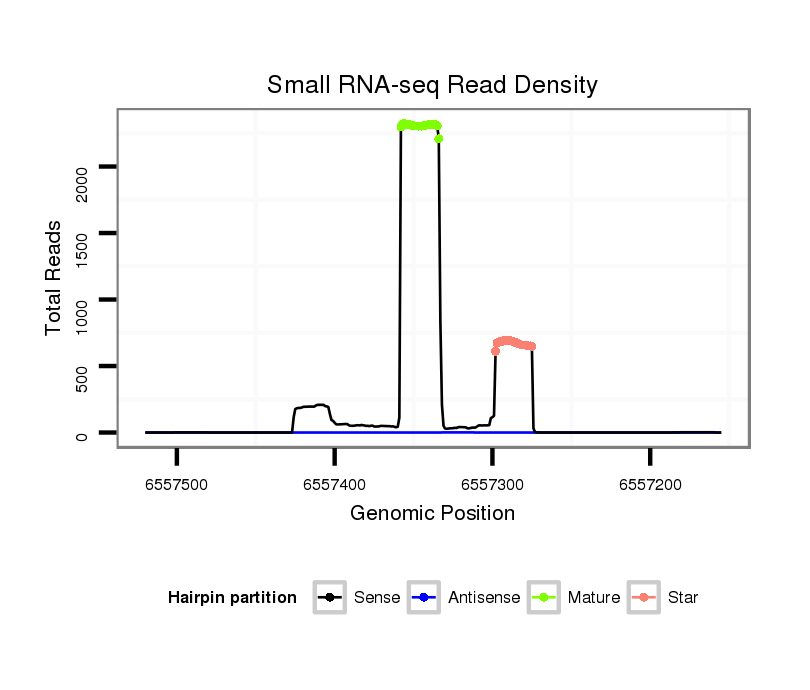 Small RNA-seq Read Density

Total Reads

2000
1500
1000
500
0

6557500
6557400
6557300
6557200

Genomic Position

Hairpin partition
Sense
Antisense
Mature
Star